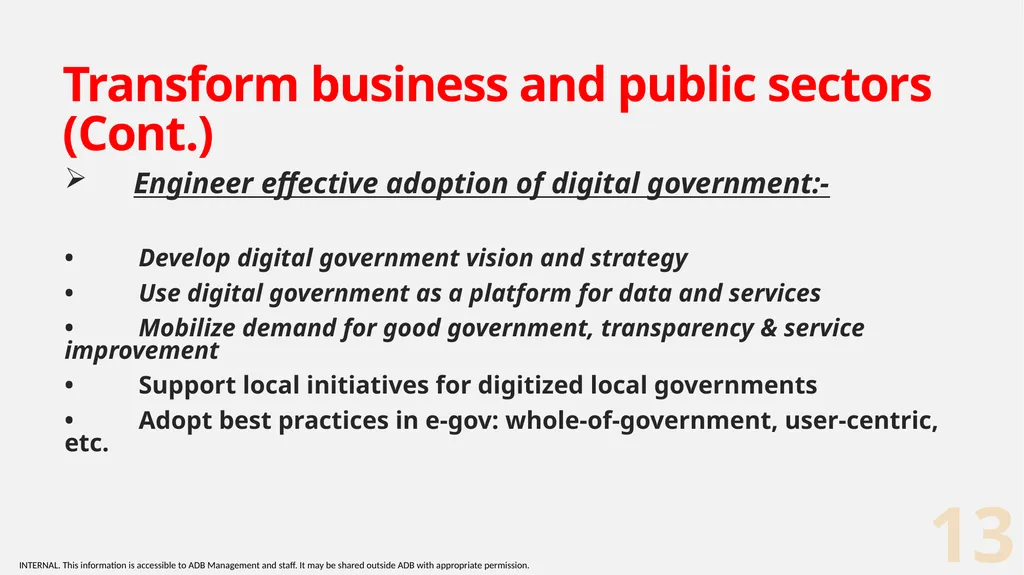 Transform business and public sectors (Cont.)

➢ Engineer effective adoption of digital government:-

• Develop digital government vision and strategy

• Use digital government as a platform for data and services

• Mobilize demand for good government, transparency & service improvement

• Support local initiatives for digitized local governments

• Adopt best practices in e-gov: whole-of-government, user-centric, etc.

13

INTERNAL. This information is accessible to ADB Management and staff. It may be shared outside ADB with appropriate permission.